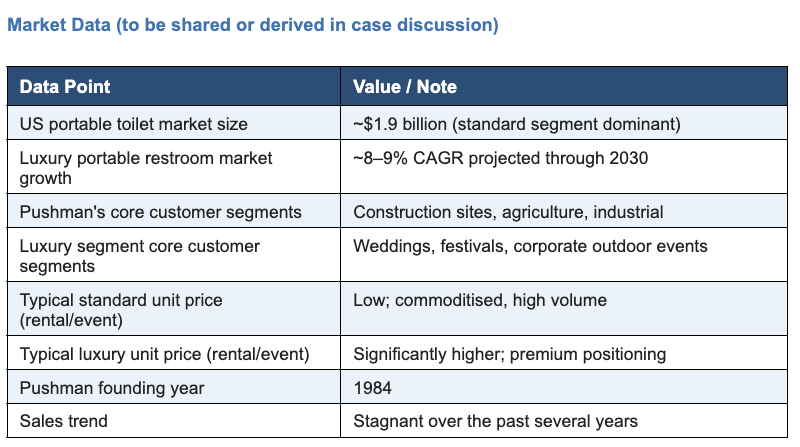 Market Data (to be shared or derived in case discussion)

| Data Point | Value / Note |
|---|---|
| US portable toilet market size | ~$1.9 billion (standard segment dominant) |
| Luxury portable restroom market growth | ~8–9% CAGR projected through 2030 |
| Pushman's core customer segments | Construction sites, agriculture, industrial |
| Luxury segment core customer segments | Weddings, festivals, corporate outdoor events |
| Typical standard unit price (rental/event) | Low; commoditised, high volume |
| Typical luxury unit price (rental/event) | Significantly higher; premium positioning |
| Pushman founding year | 1984 |
| Sales trend | Stagnant over the past several years |